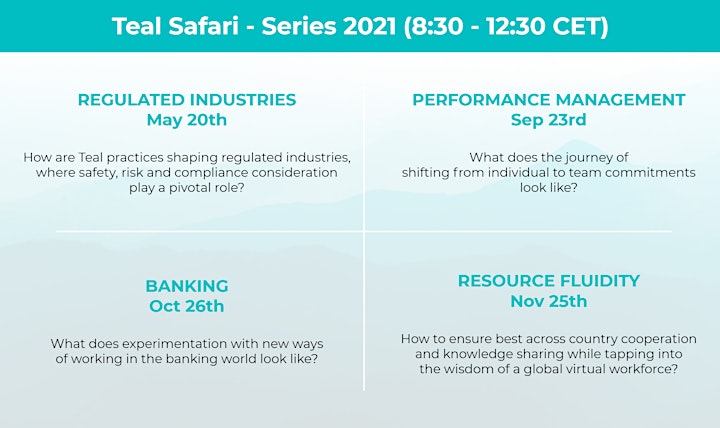 Teal Safari - Series 2021 (8:30 - 12:30 CET)

REGULATED INDUSTRIES
May 20th

How are Teal practices shaping regulated industries, where safety, risk and compliance consideration play a pivotal role?

PERFORMANCE MANAGEMENT
Sep 23rd

What does the journey of shifting from individual to team commitments look like?

BANKING
Oct 26th

What does experimentation with new ways of working in the banking world look like?

RESOURCE FLUIDITY
Nov 25th

How to ensure best across country cooperation and knowledge sharing while tapping into the wisdom of a global virtual workforce?